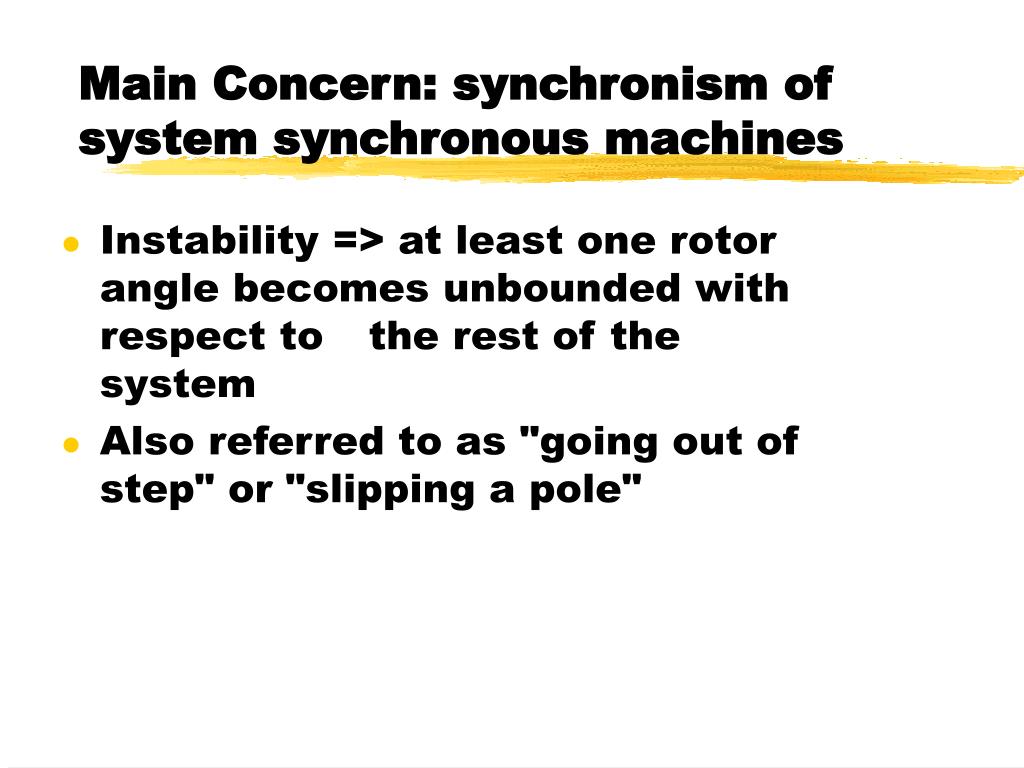 Main Concern: synchronism of system synchronous machines

- Instability => at least one rotor angle becomes unbounded with respect to the rest of the system
- Also referred to as "going out of step" or "slipping a pole"